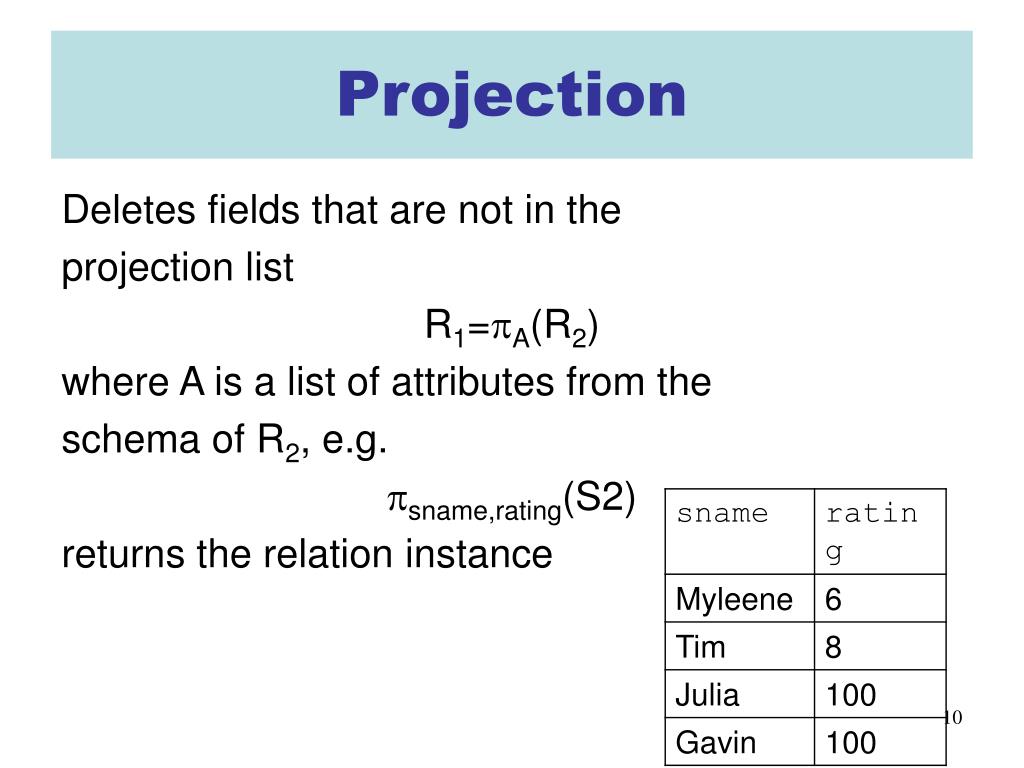 Projection

Deletes fields that are not in the projection list

$R_1=\pi_A(R_2)$

where A is a list of attributes from the schema of $R_2$, e.g.

$\pi_{sname,rating}(S2)$

returns the relation instance

| sname | rating |
|---|---|
| Myleene | 6 |
| Tim | 8 |
| Julia | 100 |
| Gavin | 100 |

10